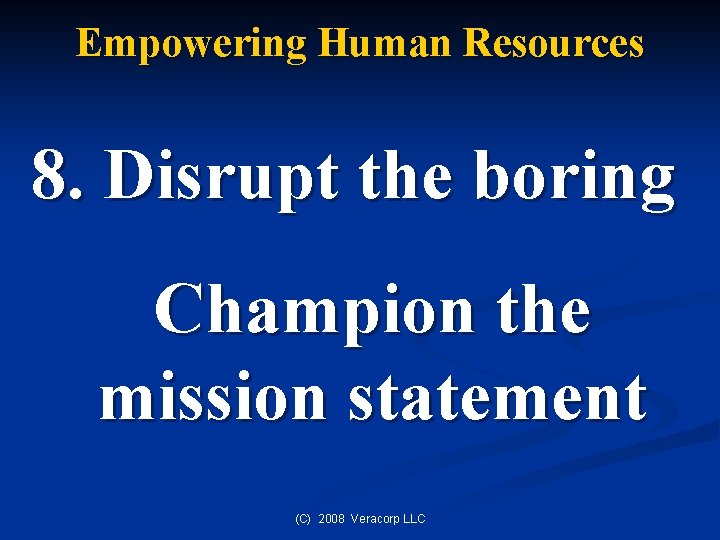 Empowering Human Resources

8. Disrupt the boring

Champion the mission statement

(C) 2008 Veracorp LLC